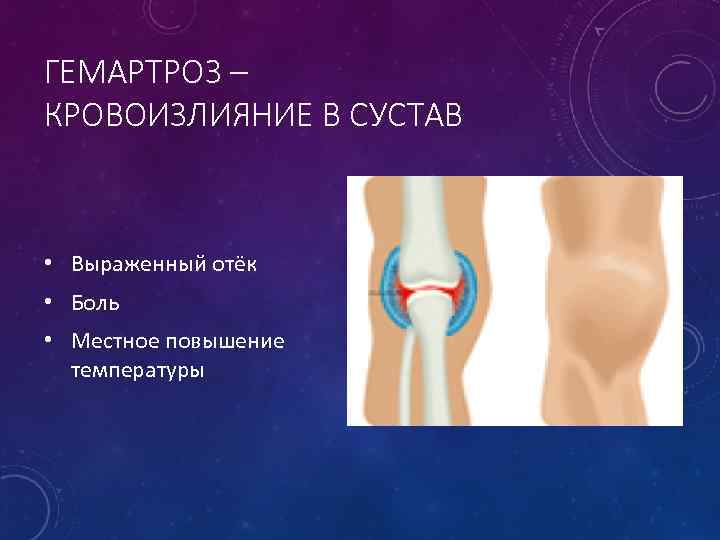 ГЕМАРТРОЗ – КРОВОИЗЛИЯНИЕ В СУСТАВ

• Выраженный отёк
• Боль
• Местное повышение температуры